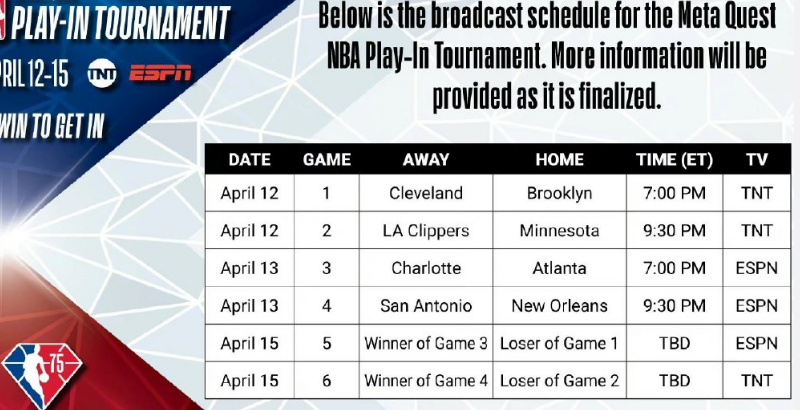 PLAY-IN TOURNAMENT
PRIL 12-15 TNT ESPN
WIN TO GET IN

75

Below is the broadcast schedule for the Meta Quest NBA Play-In Tournament. More information will be provided as it is finalized.

| DATE | GAME | AWAY | HOME | TIME (ET) | TV |
|---|---|---|---|---|---|
| April 12 | 1 | Cleveland | Brooklyn | 7:00 PM | TNT |
| April 12 | 2 | LA Clippers | Minnesota | 9:30 PM | TNT |
| April 13 | 3 | Charlotte | Atlanta | 7:00 PM | ESPN |
| April 13 | 4 | San Antonio | New Orleans | 9:30 PM | ESPN |
| April 15 | 5 | Winner of Game 3 | Loser of Game 1 | TBD | ESPN |
| April 15 | 6 | Winner of Game 4 | Loser of Game 2 | TBD | TNT |